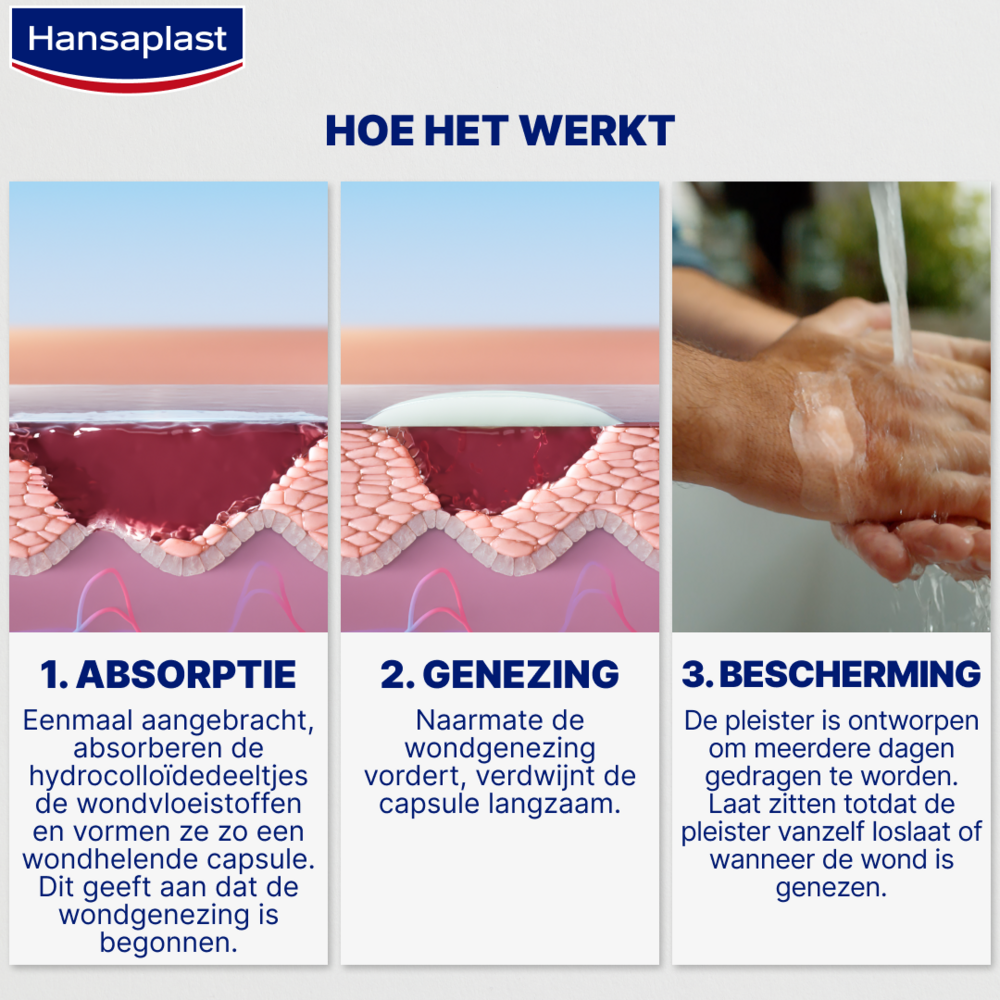 Hansaplast

HOE HET WERKT

1. ABSORPTIE

Eenmaal aangebracht, absorberen de hydrocolloïdedeeltjes de wondvloeistoffen en vormen ze zo een wondhelende capsule. Dit geeft aan dat de wondgenezing is begonnen.

2. GENEZING

Naarmate de wondgenezing vordert, verdwijnt de capsule langzaam.

3. BESCHERMING

De pleister is ontworpen om meerdere dagen gedragen te worden. Laat zitten totdat de pleister vanzelf loslaat of wanneer de wond is genezen.